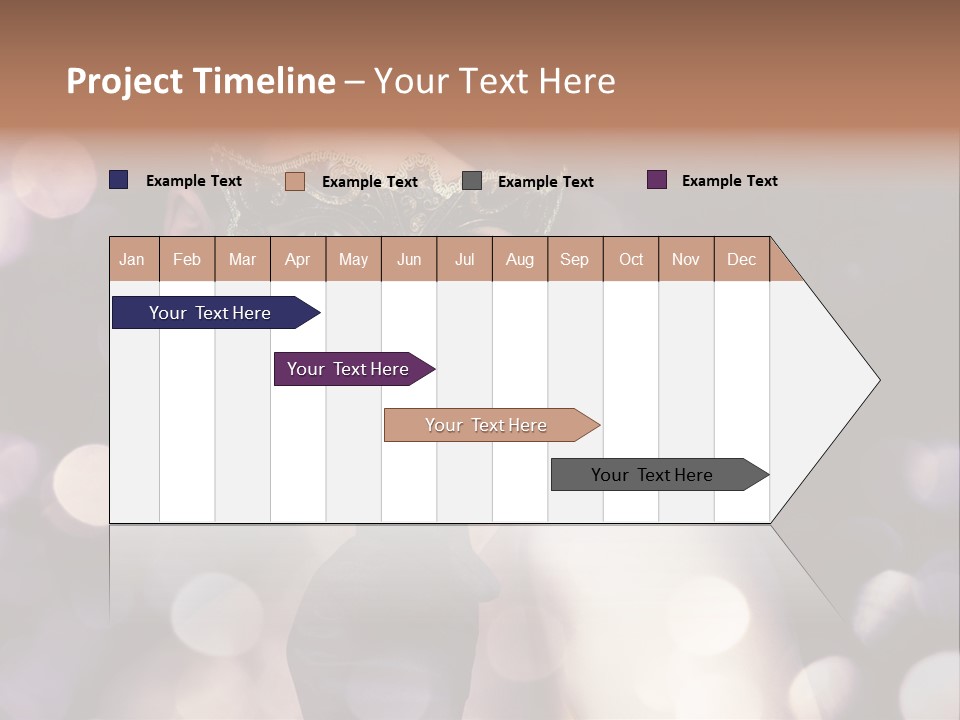 Project Timeline – Your Text Here

Example Text
Example Text
Example Text
Example Text

| Jan | Feb | Mar | Apr | May | Jun | Jul | Aug | Sep | Oct | Nov | Dec |
|---|---|---|---|---|---|---|---|---|---|---|---|

Your Text Here

Your Text Here

Your Text Here

Your Text Here